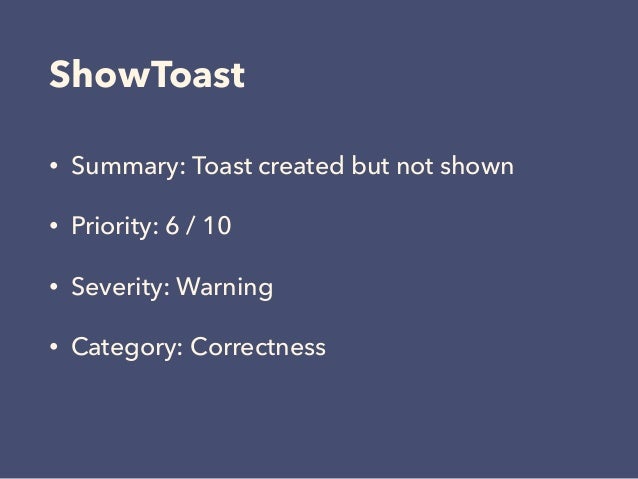 ShowToast

• Summary: Toast created but not shown

• Priority: 6 / 10

• Severity: Warning

• Category: Correctness